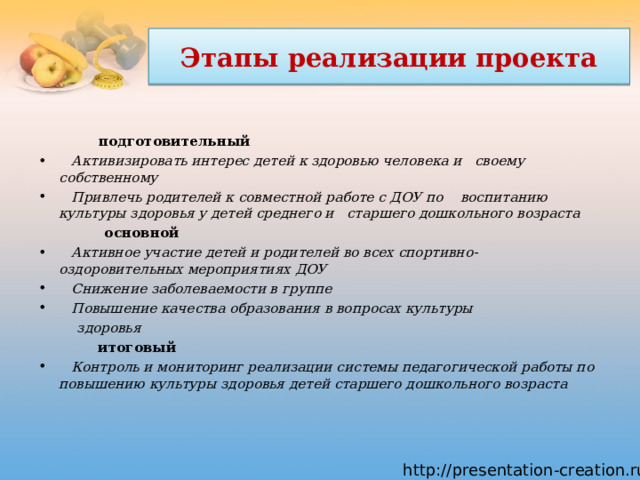 Этапы реализации проекта

подготовительный

• Активизировать интерес детей к здоровью человека и своему собственному

• Привлечь родителей к совместной работе с ДОУ по воспитанию культуры здоровья у детей среднего и старшего дошкольного возраста

основной

• Активное участие детей и родителей во всех спортивно-оздоровительных мероприятиях ДОУ

• Снижение заболеваемости в группе

• Повышение качества образования в вопросах культуры здоровья

итоговый

• Контроль и мониторинг реализации системы педагогической работы по повышению культуры здоровья детей старшего дошкольного возраста

http://presentation-creation.ru